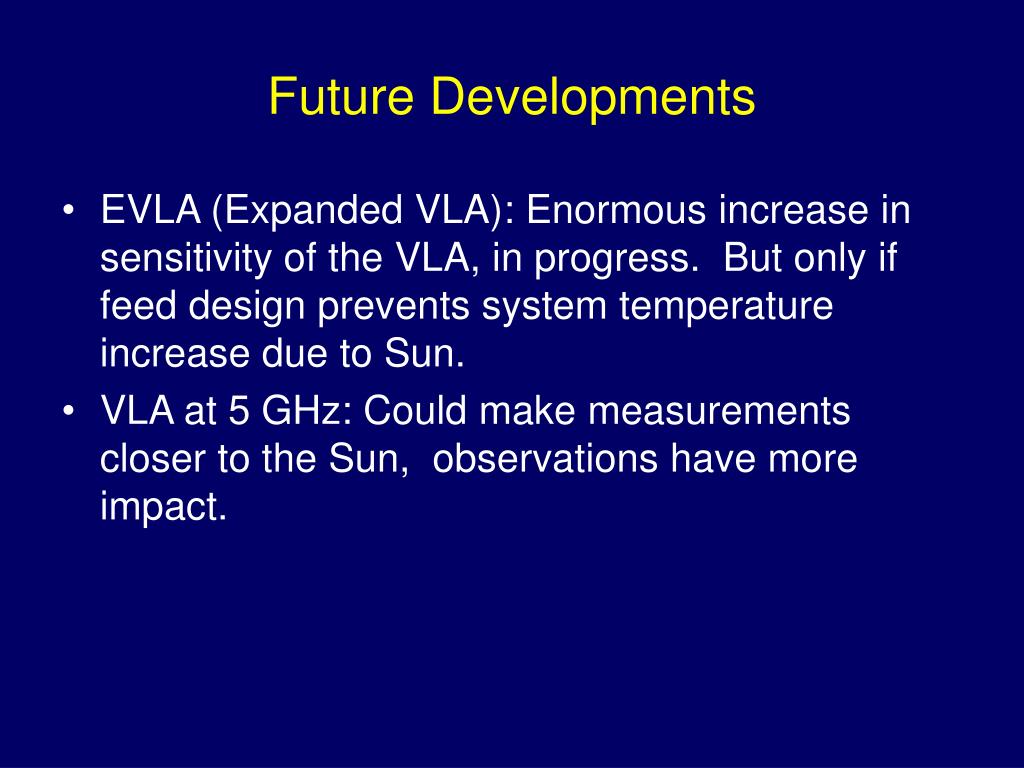 Future Developments

• EVLA (Expanded VLA): Enormous increase in sensitivity of the VLA, in progress. But only if feed design prevents system temperature increase due to Sun.
• VLA at 5 GHz: Could make measurements closer to the Sun, observations have more impact.